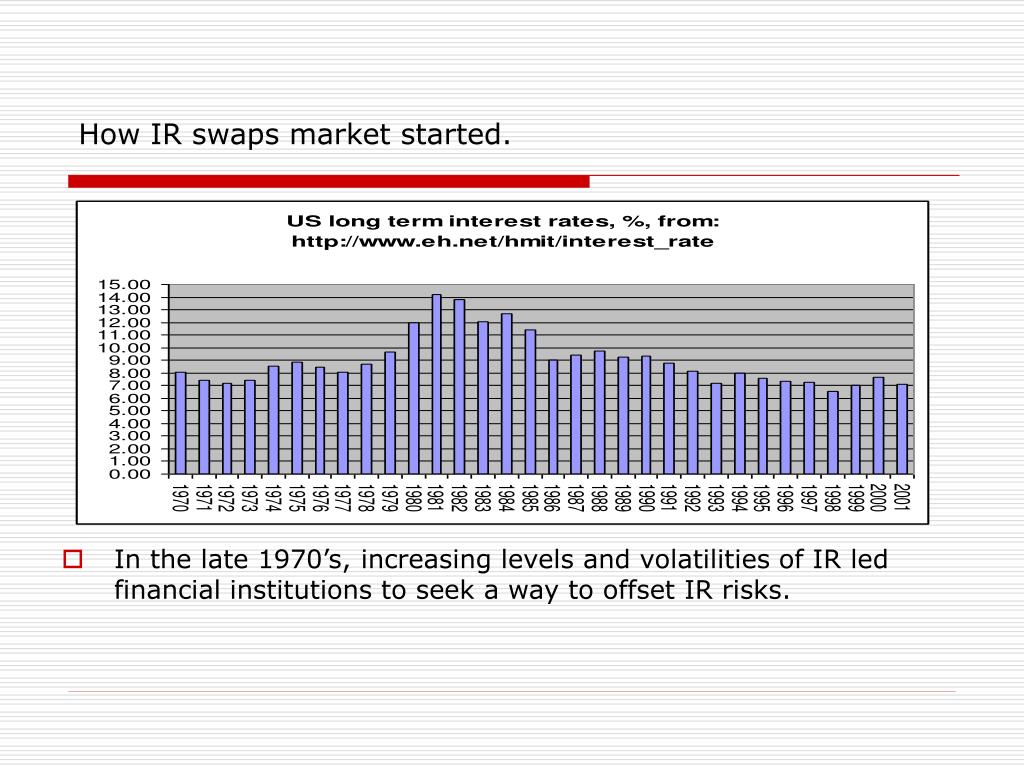 How IR swaps market started.

US long term interest rates, %, from:
http://www.eh.net/hmit/interest_rate

15.00
14.00
13.00
12.00
11.00
10.00
9.00
8.00
7.00
6.00
5.00
4.00
3.00
2.00
1.00
0.00

1970 1971 1972 1973 1974 1975 1976 1977 1978 1979 1980 1981 1982 1983 1984 1985 1986 1987 1988 1989 1990 1991 1992 1993 1994 1995 1996 1997 1998 1999 2000 2001

In the late 1970’s, increasing levels and volatilities of IR led financial institutions to seek a way to offset IR risks.